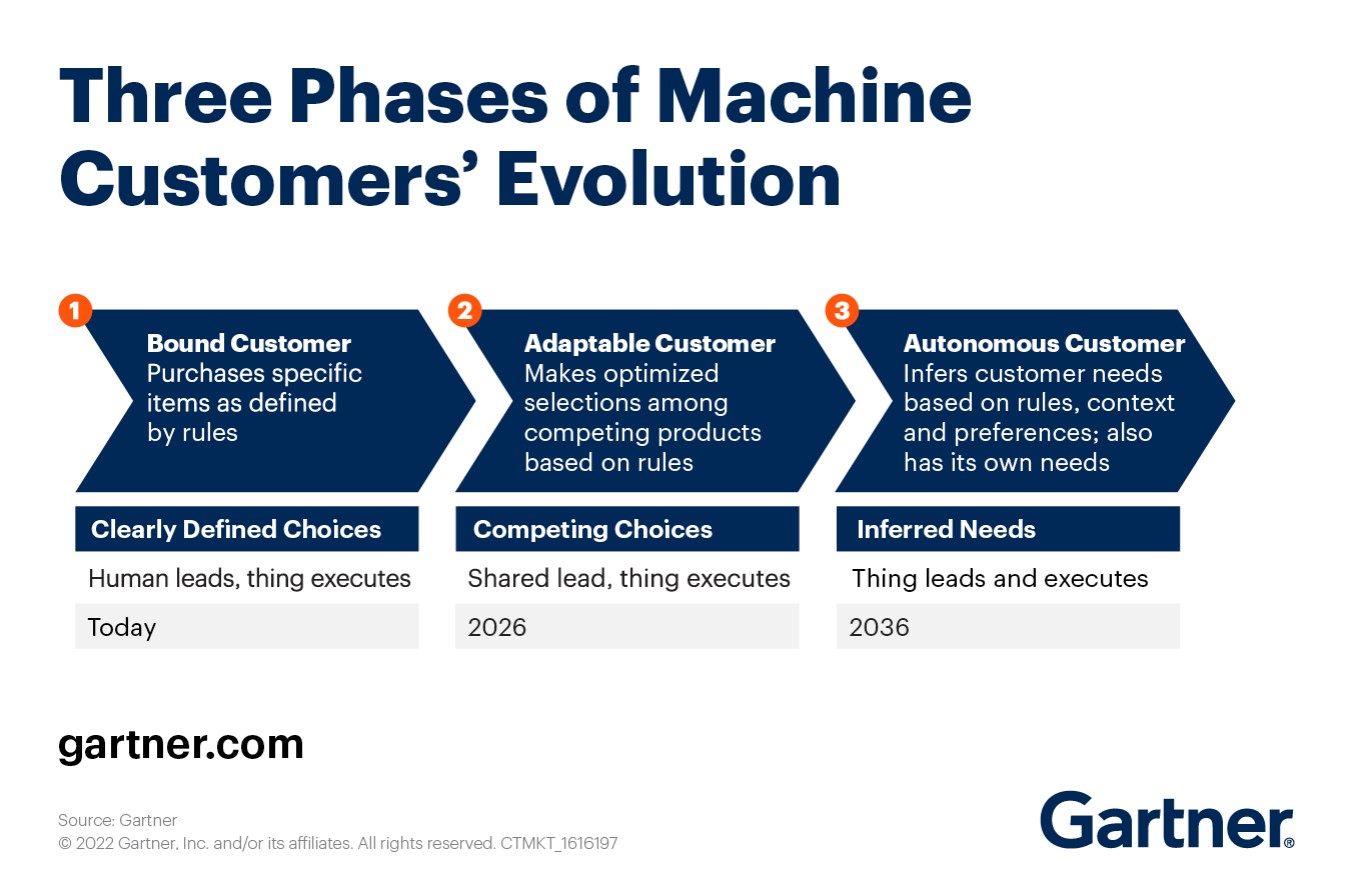 Three Phases of Machine Customers' Evolution

1
Bound Customer
Purchases specific items as defined by rules

Clearly Defined Choices
Human leads, thing executes
Today

2
Adaptable Customer
Makes optimized selections among competing products based on rules

Competing Choices
Shared lead, thing executes
2026

3
Autonomous Customer
Infers customer needs based on rules, context and preferences; also has its own needs

Inferred Needs
Thing leads and executes
2036

gartner.com

Source: Gartner
© 2022 Gartner, Inc. and/or its affiliates. All rights reserved. CTMKT_1616197

Gartner®